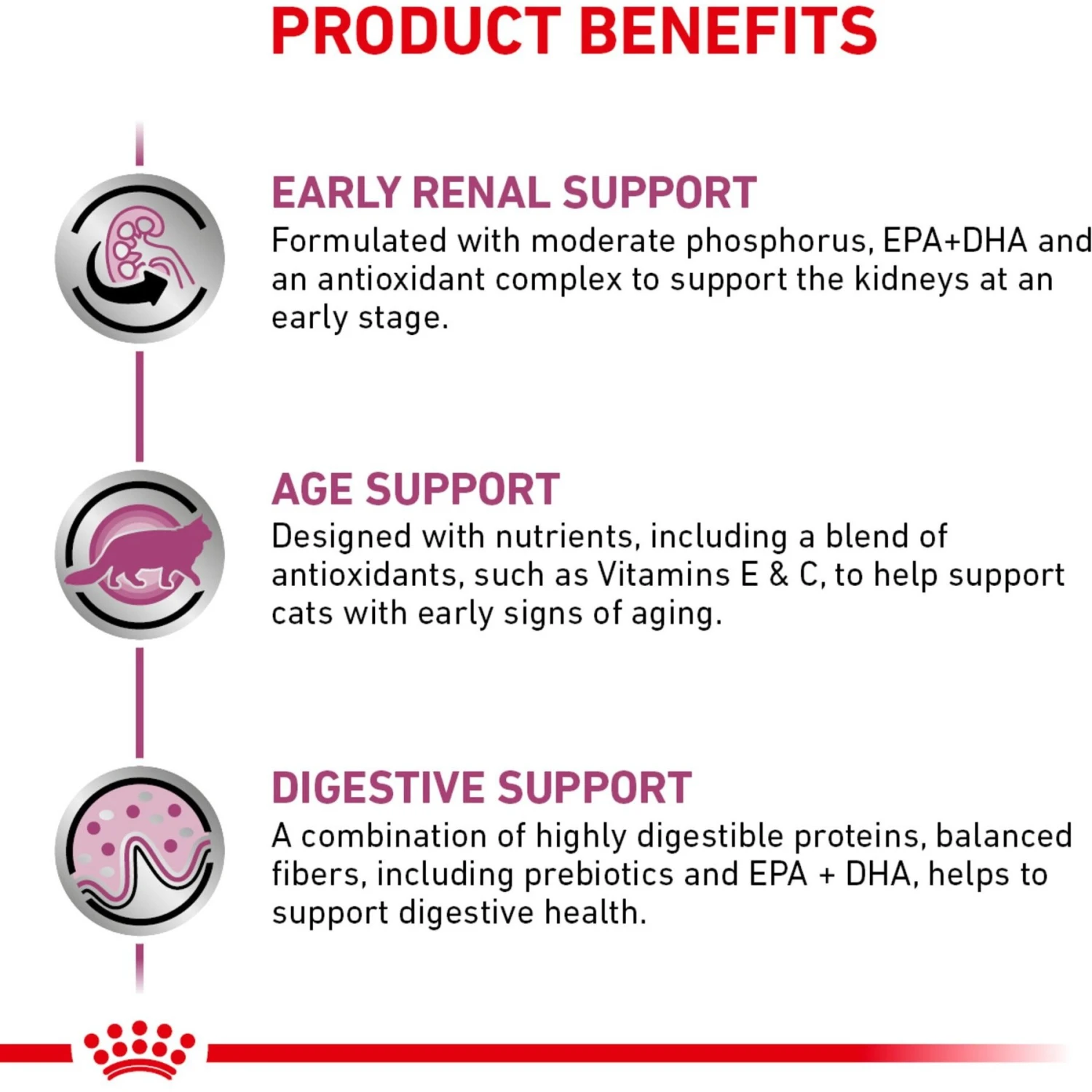 PRODUCT BENEFITS

EARLY RENAL SUPPORT
Formulated with moderate phosphorus, EPA+DHA and an antioxidant complex to support the kidneys at an early stage.

AGE SUPPORT
Designed with nutrients, including a blend of antioxidants, such as Vitamins E & C, to help support cats with early signs of aging.

DIGESTIVE SUPPORT
A combination of highly digestible proteins, balanced fibers, including prebiotics and EPA + DHA, helps to support digestive health.